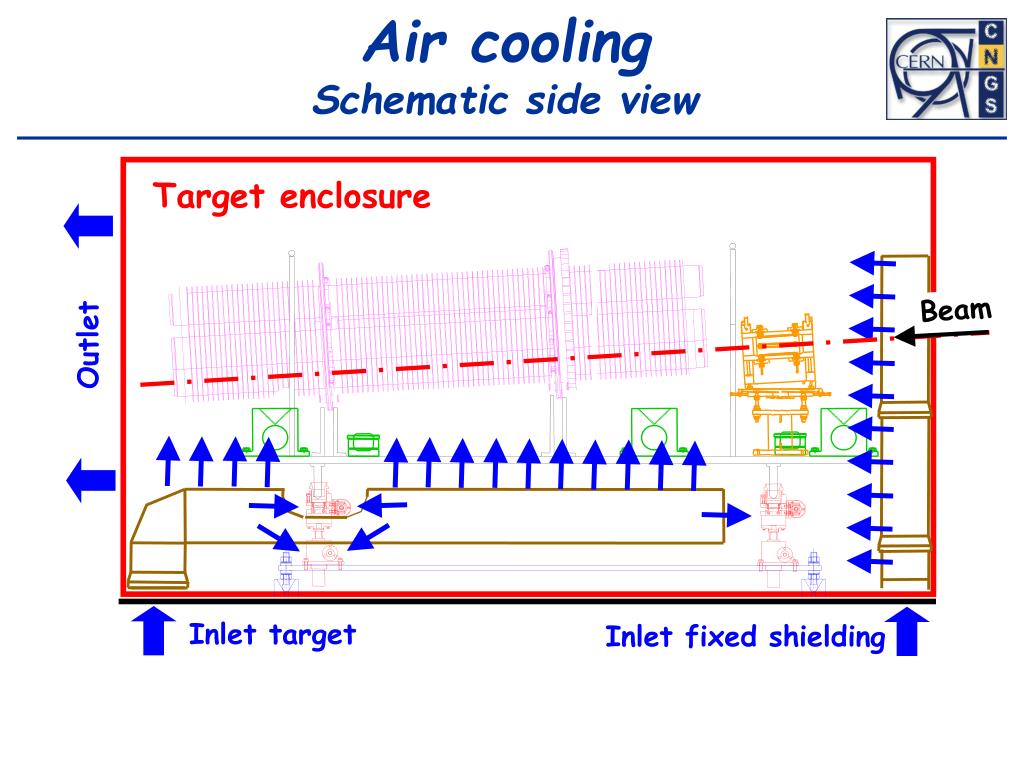 Air cooling
Schematic side view

CERN
C
N
G
S

Target enclosure

Outlet

Beam

Inlet target

Inlet fixed shielding